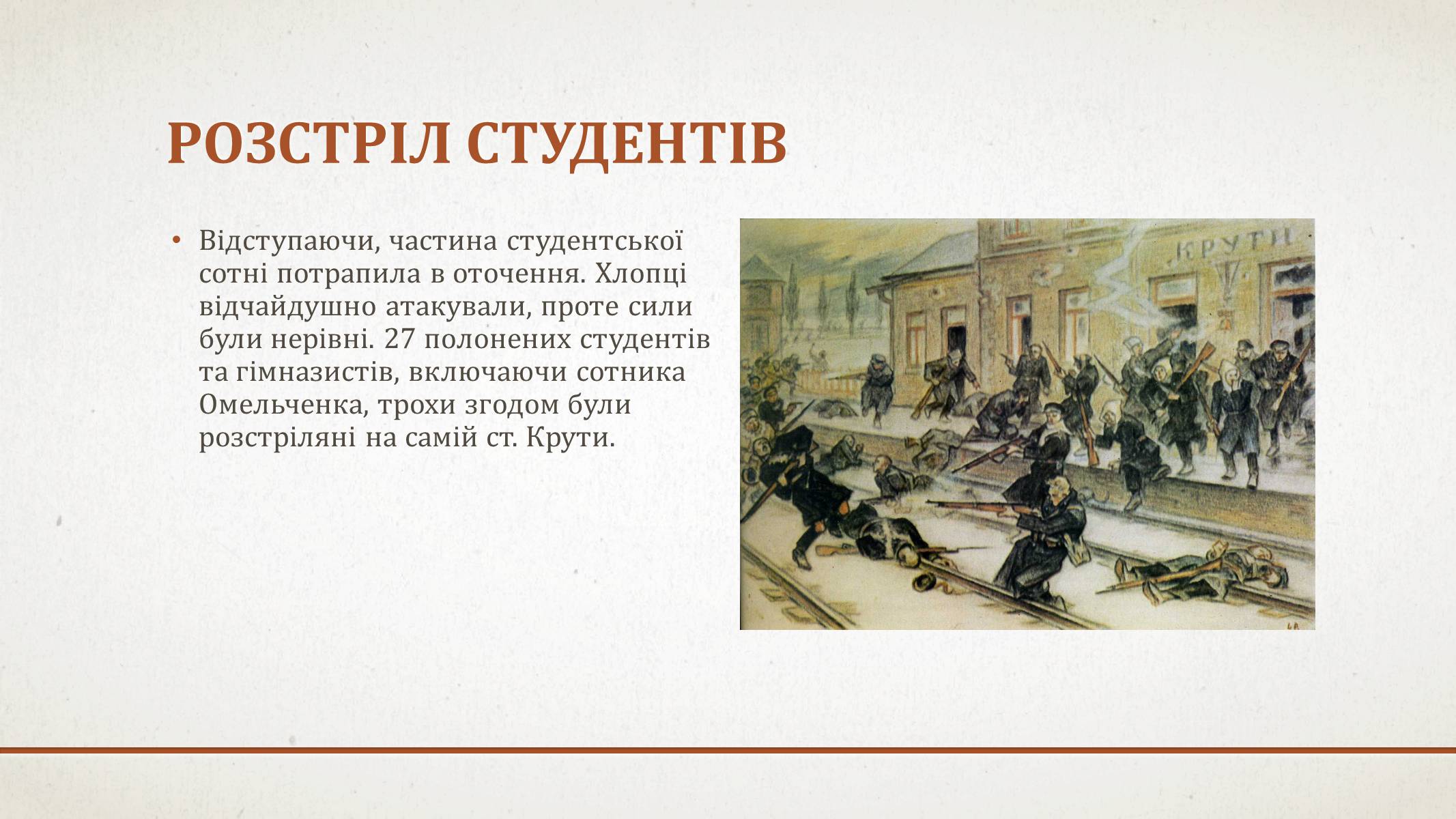 РОЗСТРІЛ СТУДЕНТІВ

• Відступаючи, частина студентської сотні потрапила в оточення. Хлопці відчайдушно атакували, проте сили були нерівні. 27 полонених студентів та гімназистів, включаючи сотника Омельченка, трохи згодом були розстріляні на самій ст. Крути.

КРУТИ